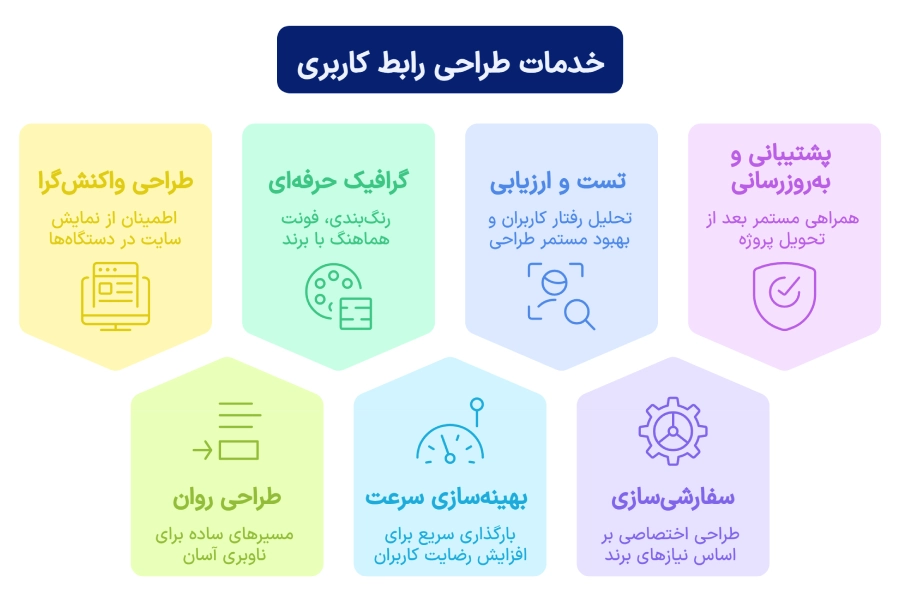 خدمات طراحی رابط کاربری

پشتیبانی و به‌روزرسانی
همراهی مستمر بعد از تحویل پروژه

تست و ارزیابی
تحلیل رفتار کاربران و بهبود مستمر طراحی

گرافیک حرفه‌ای
رنگ‌بندی، فونت هماهنگ با برند

طراحی واکنش‌گرا
اطمینان از نمایش سایت در دستگاه‌ها

سفارشی‌سازی
طراحی اختصاصی بر اساس نیازهای برند

بهینه‌سازی سرعت
بارگذاری سریع برای افزایش رضایت کاربران

طراحی روان
مسیرهای ساده برای ناوبری آسان